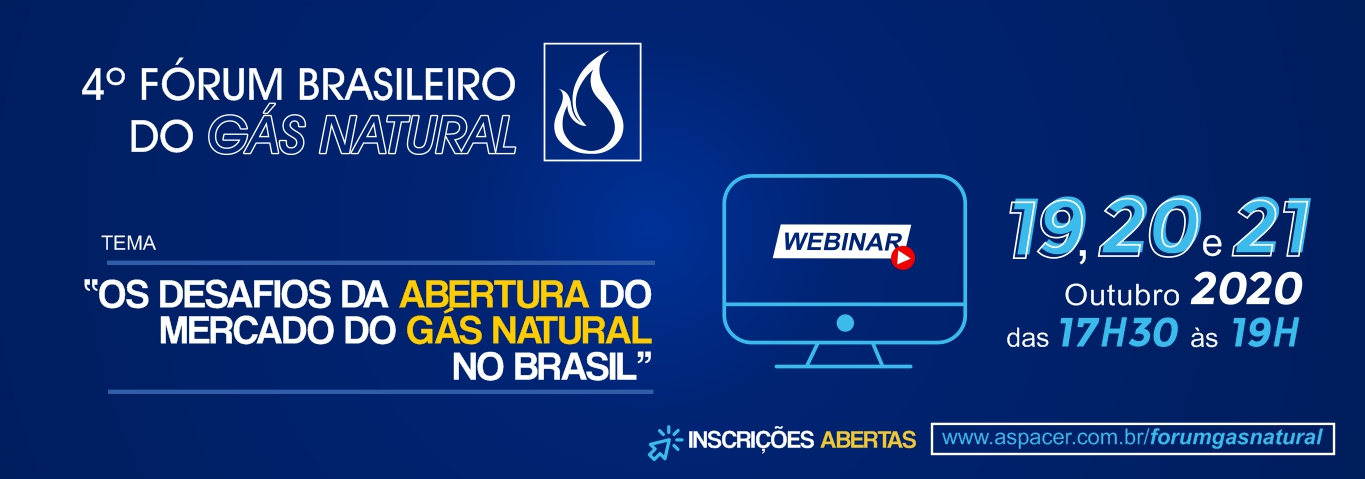 4º FÓRUM BRASILEIRO DO GÁS NATURAL

TEMA

"OS DESAFIOS DA ABERTURA DO MERCADO DO GÁS NATURAL NO BRASIL"

WEBINAR

19, 20 e 21
Outubro 2020
das 17H30 às 19H

INSCRIÇÕES ABERTAS

www.aspacer.com.br/forumgasnatural